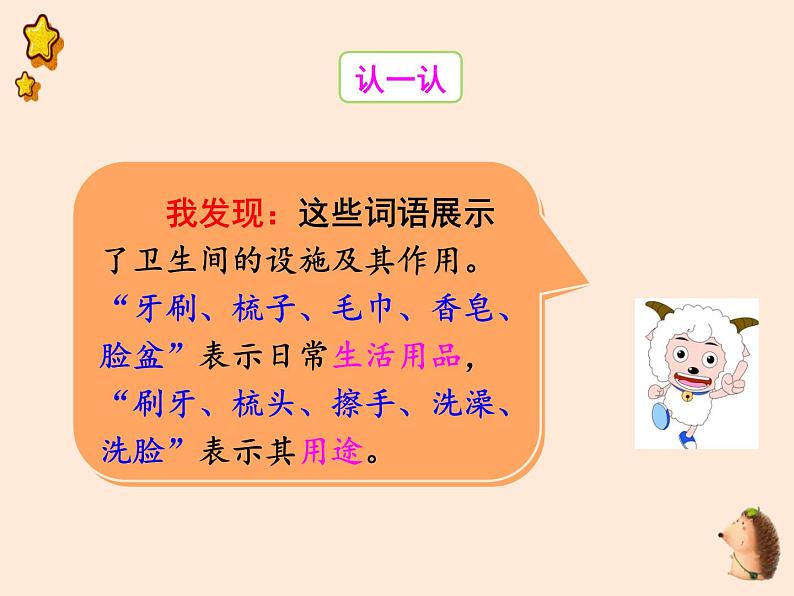 认一认

我发现：这些词语展示了卫生间的设施及其作用。“牙刷、梳子、毛巾、香皂、脸盆”表示日常生活用品，“刷牙、梳头、擦手、洗澡、洗脸”表示其用途。